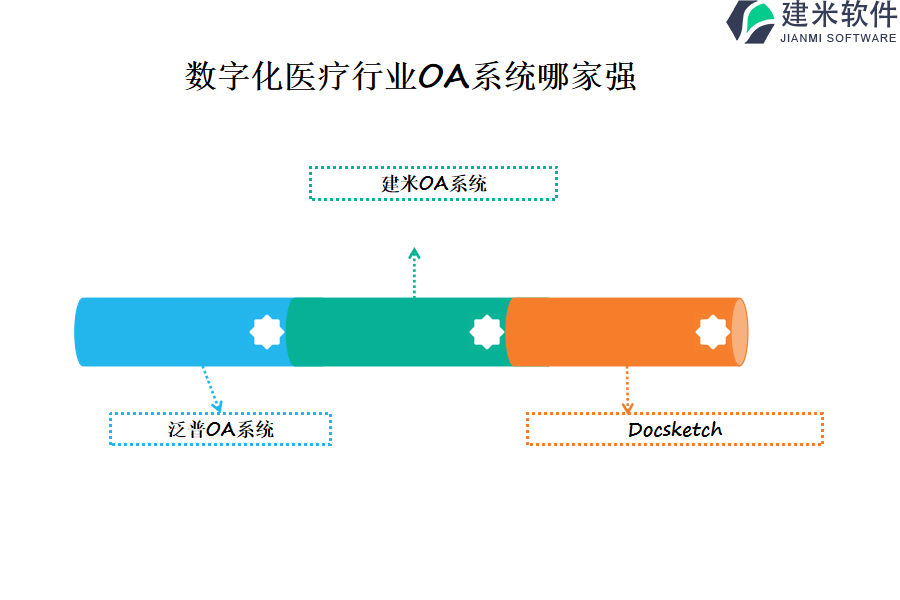 建米软件
JIANMI SOFTWARE

数字化医疗行业OA系统哪家强

建米OA系统

泛普OA系统

Docsketch